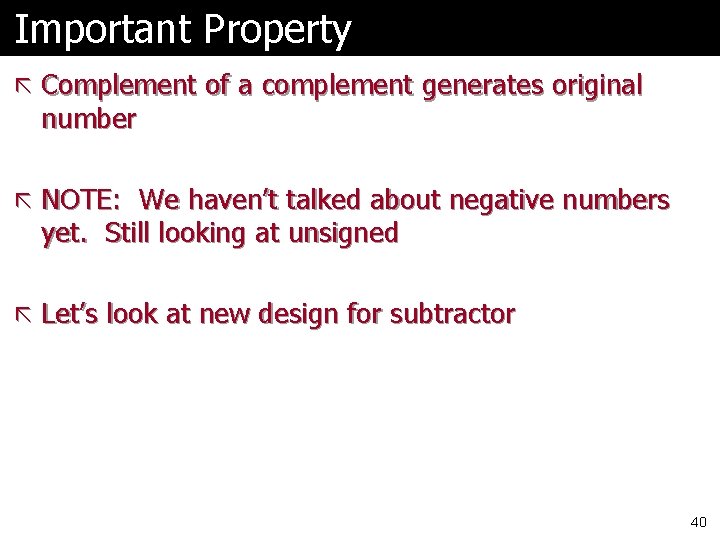 Important Property

Complement of a complement generates original number

NOTE: We haven't talked about negative numbers yet. Still looking at unsigned

Let's look at new design for subtractor

40